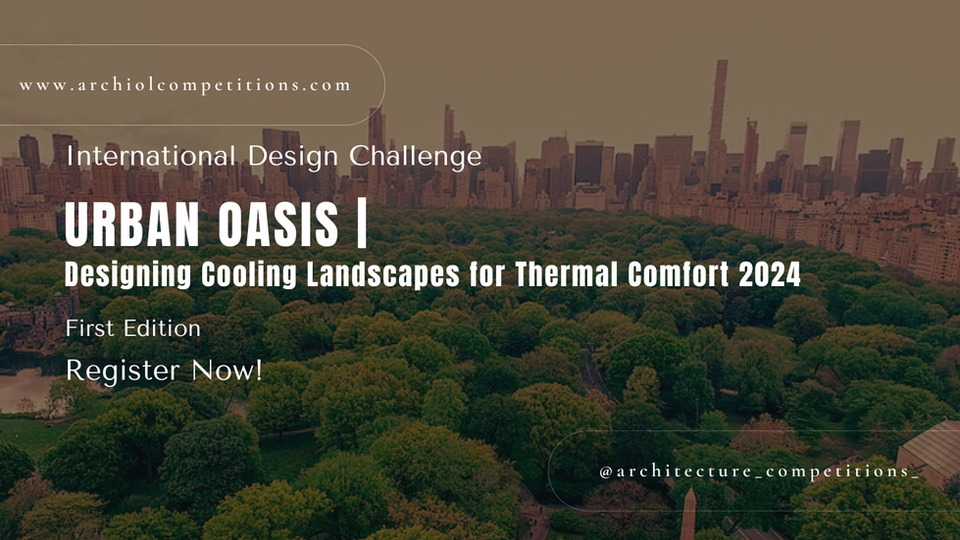 www.archiolcompetitions.com

International Design Challenge

URBAN OASIS |

Designing Cooling Landscapes for Thermal Comfort 2024

First Edition

Register Now!

@architecture_competitions_